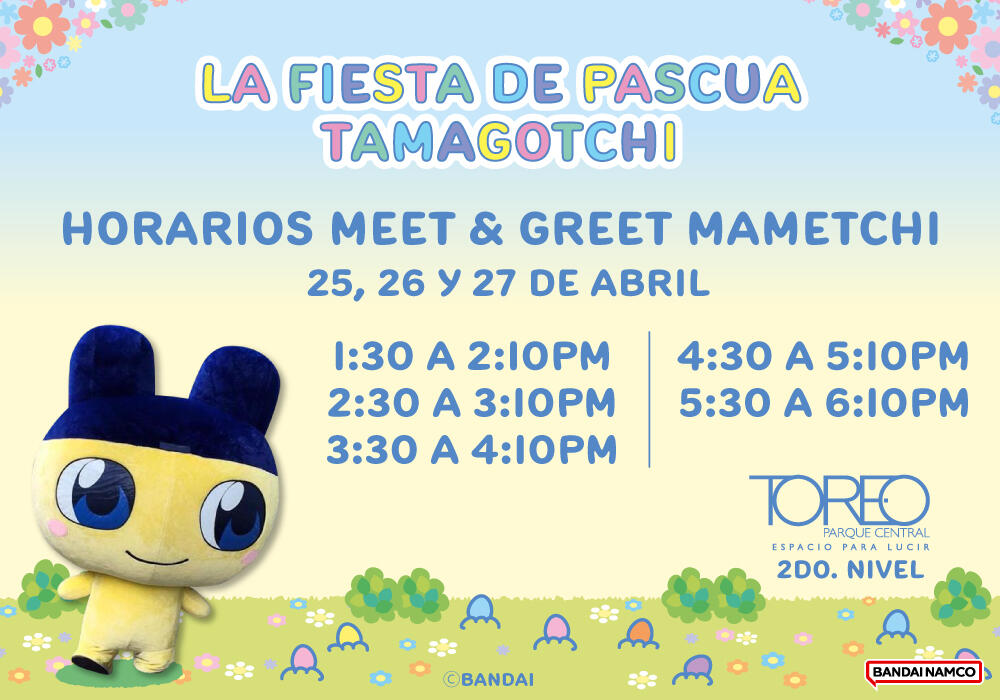 LA FIESTA DE PASCUA
TAMAGOTCHI

HORARIOS MEET & GREET MAMETCHI
25, 26 Y 27 DE ABRIL

1:30 A 2:10PM
2:30 A 3:10PM
3:30 A 4:10PM

4:30 A 5:10PM
5:30 A 6:10PM

TOREO
PARQUE CENTRAL
ESPACIO PARA LUCIR
2DO. NIVEL

©BANDAI

BANDAI NAMCO